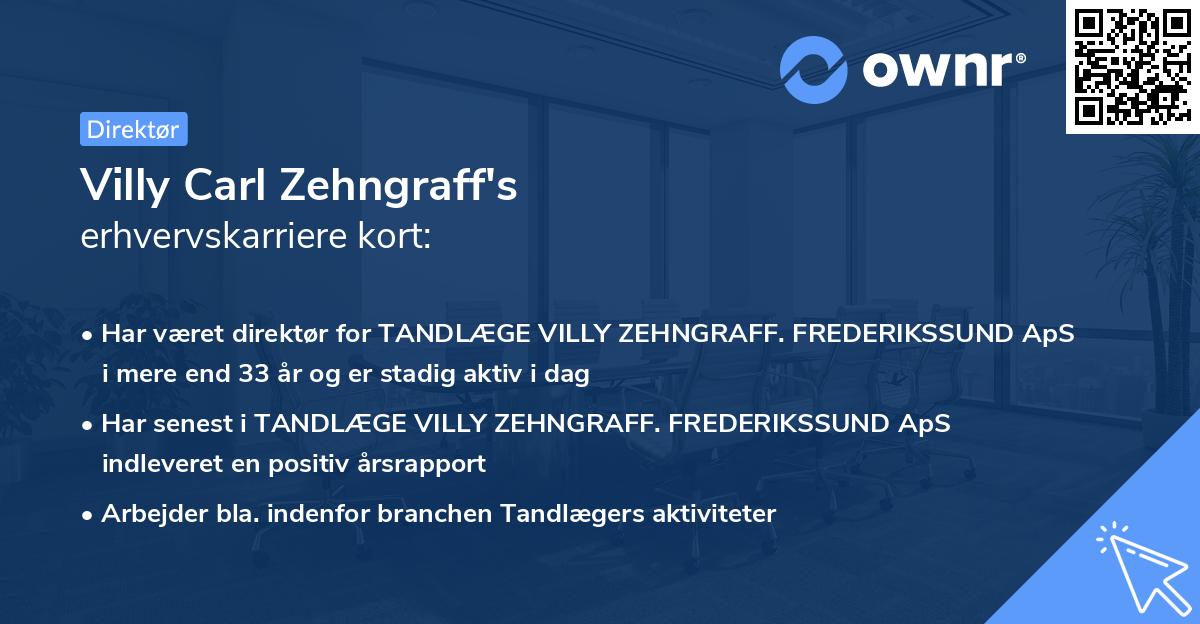 ownr®

Direktør

Villy Carl Zehngraff's
erhvervskarriere kort:

• Har været direktør for TANDLÆGE VILLY ZEHNGRAFF. FREDERIKSSUND ApS i mere end 33 år og er stadig aktiv i dag

• Har senest i TANDLÆGE VILLY ZEHNGRAFF. FREDERIKSSUND ApS indleveret en positiv årsrapport

• Arbejder bla. indenfor branchen Tandlægers aktiviteter